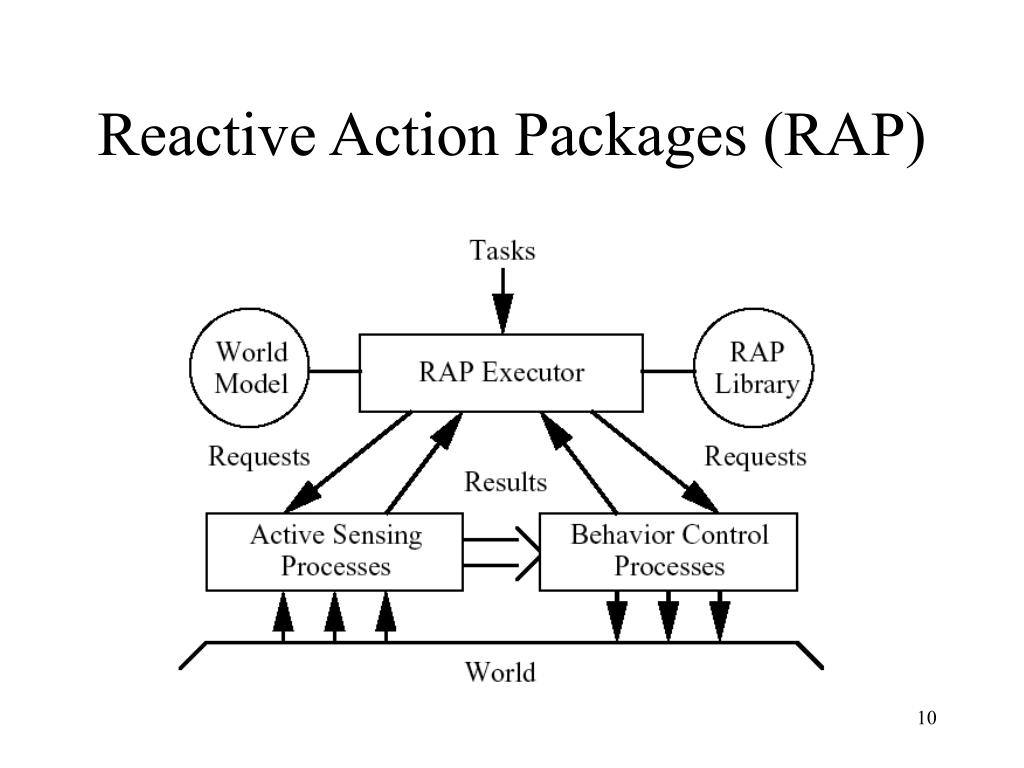 Reactive Action Packages (RAP)

Tasks

World Model

RAP Executor

RAP Library

Requests

Results

Requests

Active Sensing Processes

Behavior Control Processes

World

10